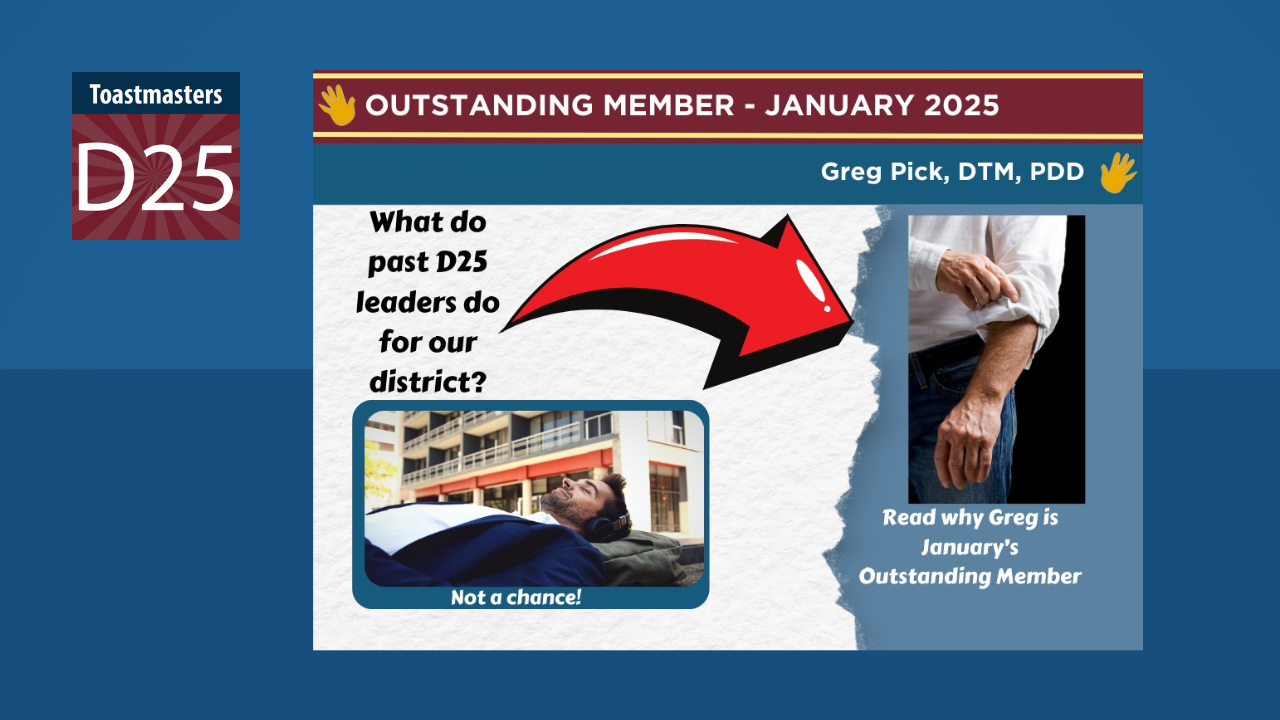 Toastmasters
D25

OUTSTANDING MEMBER - JANUARY 2025

Greg Pick, DTM, PDD

What do past D25 leaders do for our district?

Not a chance!

Read why Greg is January's Outstanding Member